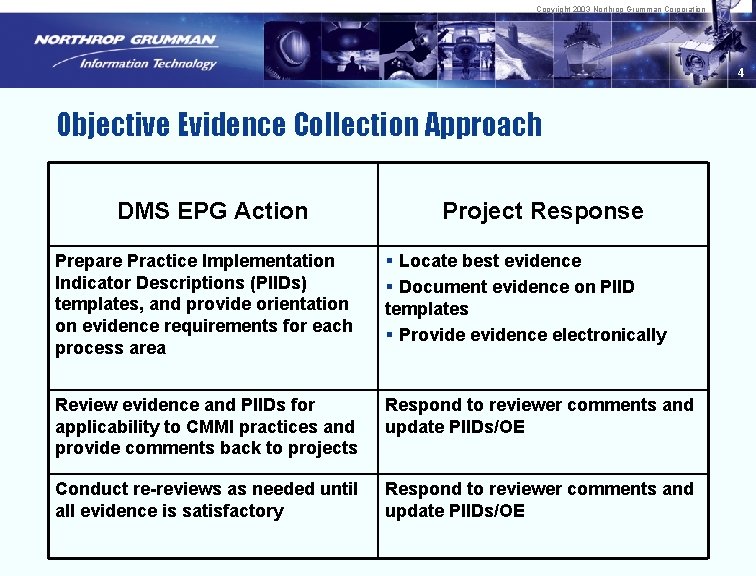 Copyright 2003 Northrop Grumman Corporation

NORTHROP GRUMMAN
Information Technology

4

Objective Evidence Collection Approach

| DMS EPG Action | Project Response |
|---|---|
| Prepare Practice Implementation Indicator Descriptions (PIIDs) templates, and provide orientation on evidence requirements for each process area | ▪ Locate best evidence ▪ Document evidence on PIID templates ▪ Provide evidence electronically |
| Review evidence and PIIDs for applicability to CMMI practices and provide comments back to projects | Respond to reviewer comments and update PIIDs/OE |
| Conduct re-reviews as needed until all evidence is satisfactory | Respond to reviewer comments and update PIIDs/OE |